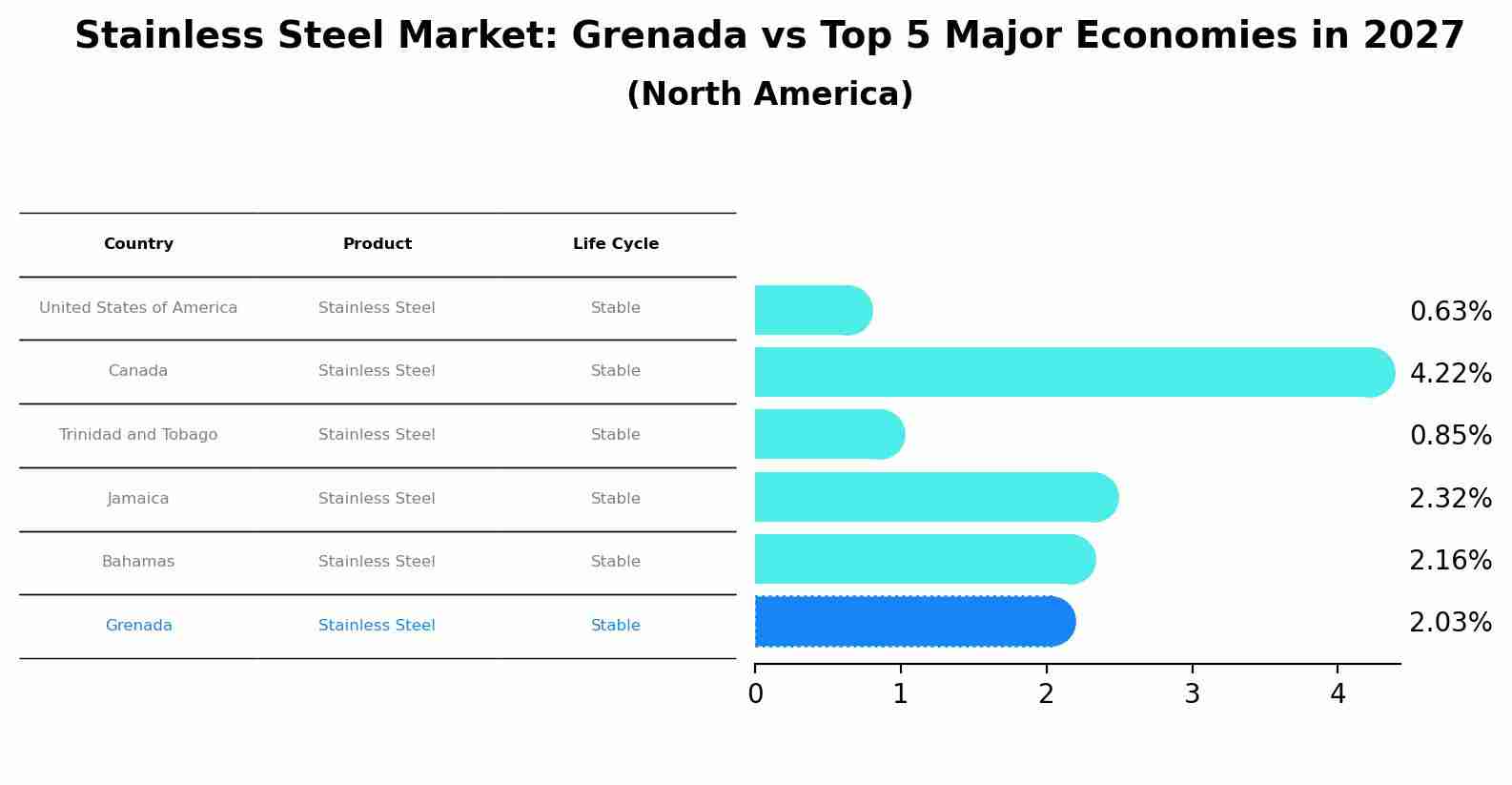 Stainless Steel Market: Grenada vs Top 5 Major Economies in 2027
(North America)

| Country | Product | Life Cycle |
|---|---|---|
| United States of America | Stainless Steel | Stable |
| Canada | Stainless Steel | Stable |
| Trinidad and Tobago | Stainless Steel | Stable |
| Jamaica | Stainless Steel | Stable |
| Bahamas | Stainless Steel | Stable |
| Grenada | Stainless Steel | Stable |

0.63%
4.22%
0.85%
2.32%
2.16%
2.03%

0 1 2 3 4